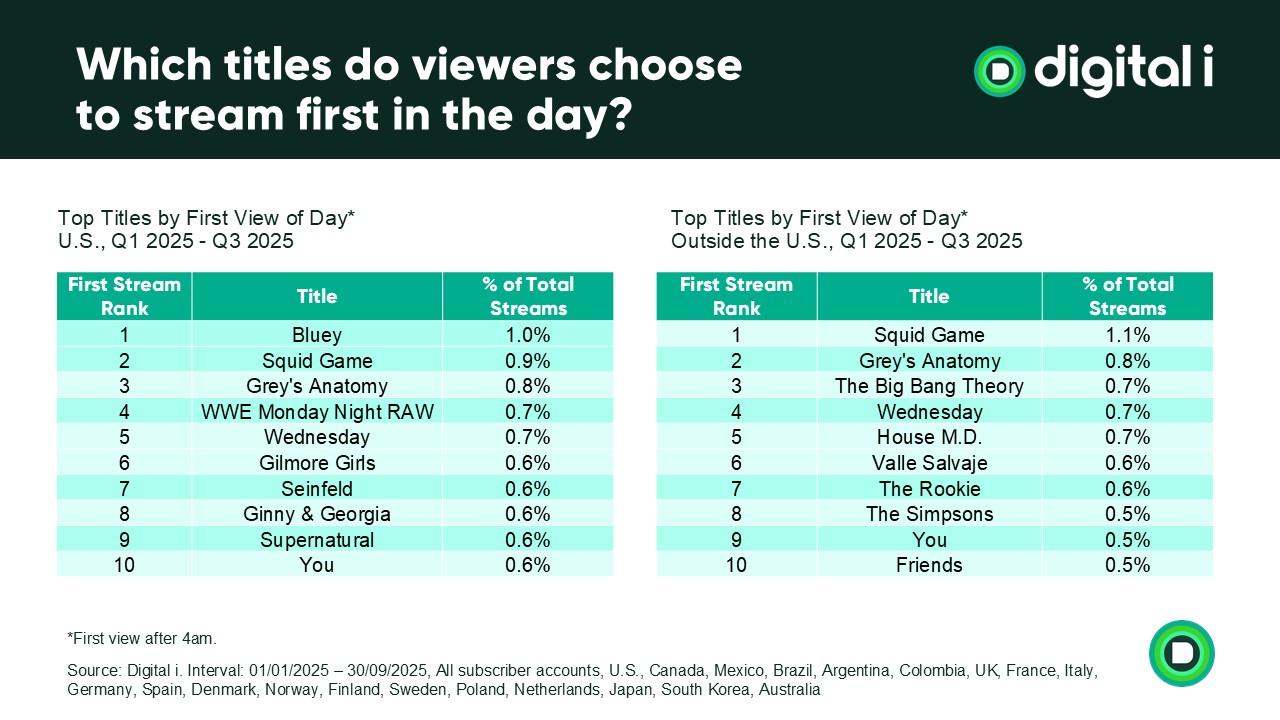 Which titles do viewers choose to stream first in the day?

digital i

Top Titles by First View of Day*
U.S., Q1 2025 - Q3 2025

| First Stream Rank | Title | % of Total Streams |
|---|---|---|
| 1 | Bluey | 1.0% |
| 2 | Squid Game | 0.9% |
| 3 | Grey's Anatomy | 0.8% |
| 4 | WWE Monday Night RAW | 0.7% |
| 5 | Wednesday | 0.7% |
| 6 | Gilmore Girls | 0.6% |
| 7 | Seinfeld | 0.6% |
| 8 | Ginny & Georgia | 0.6% |
| 9 | Supernatural | 0.6% |
| 10 | You | 0.6% |

Top Titles by First View of Day*
Outside the U.S., Q1 2025 - Q3 2025

| First Stream Rank | Title | % of Total Streams |
|---|---|---|
| 1 | Squid Game | 1.1% |
| 2 | Grey's Anatomy | 0.8% |
| 3 | The Big Bang Theory | 0.7% |
| 4 | Wednesday | 0.7% |
| 5 | House M.D. | 0.7% |
| 6 | Valle Salvaje | 0.6% |
| 7 | The Rookie | 0.6% |
| 8 | The Simpsons | 0.5% |
| 9 | You | 0.5% |
| 10 | Friends | 0.5% |

*First view after 4am.

Source: Digital i. Interval: 01/01/2025 – 30/09/2025, All subscriber accounts, U.S., Canada, Mexico, Brazil, Argentina, Colombia, UK, France, Italy, Germany, Spain, Denmark, Norway, Finland, Sweden, Poland, Netherlands, Japan, South Korea, Australia